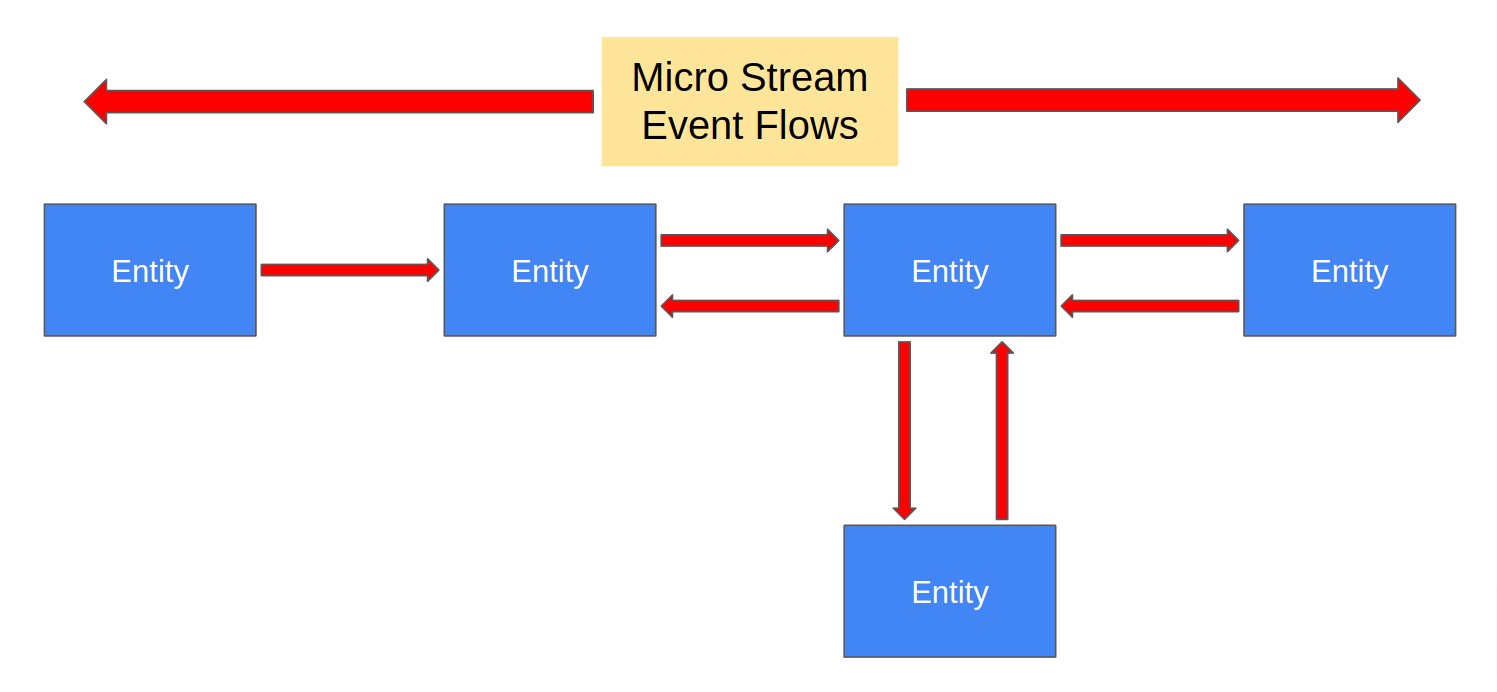 Micro Stream Event Flows

Entity

Entity

Entity

Entity

Entity